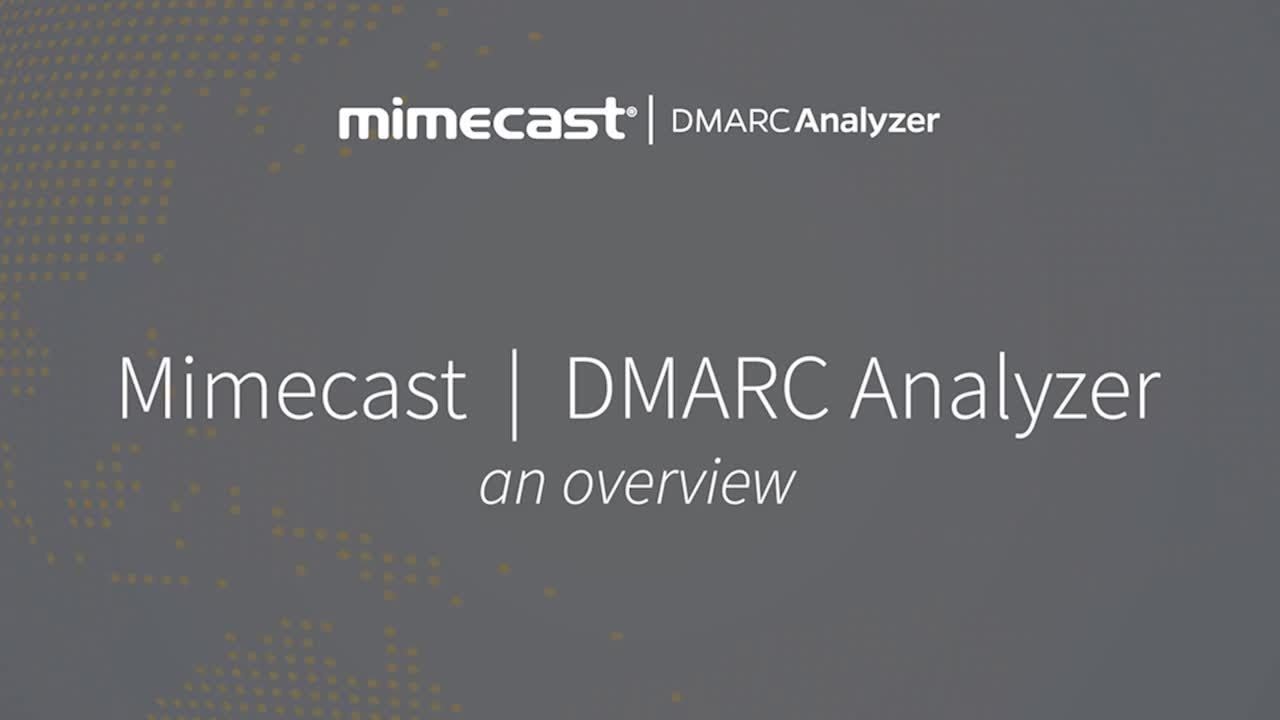 mimecast® | DMARC Analyzer

Mimecast | DMARC Analyzer
an overview